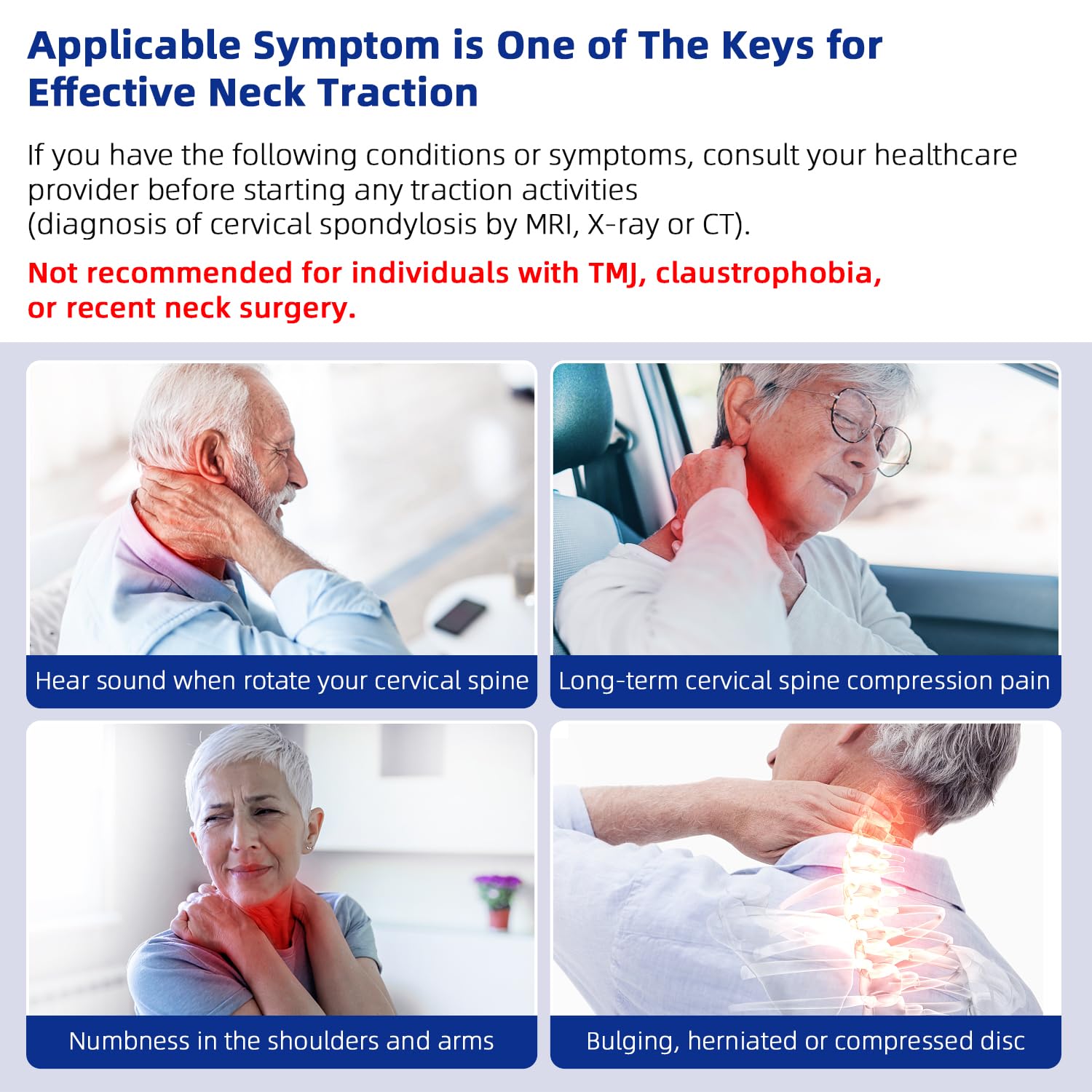 Applicable Symptom is One of The Keys for Effective Neck Traction

If you have the following conditions or symptoms, consult your healthcare provider before starting any traction activities
(diagnosis of cervical spondylosis by MRI, X-ray or CT).

Not recommended for individuals with TMJ, claustrophobia, or recent neck surgery.

Hear sound when rotate your cervical spine

Long-term cervical spine compression pain

Numbness in the shoulders and arms

Bulging, herniated or compressed disc